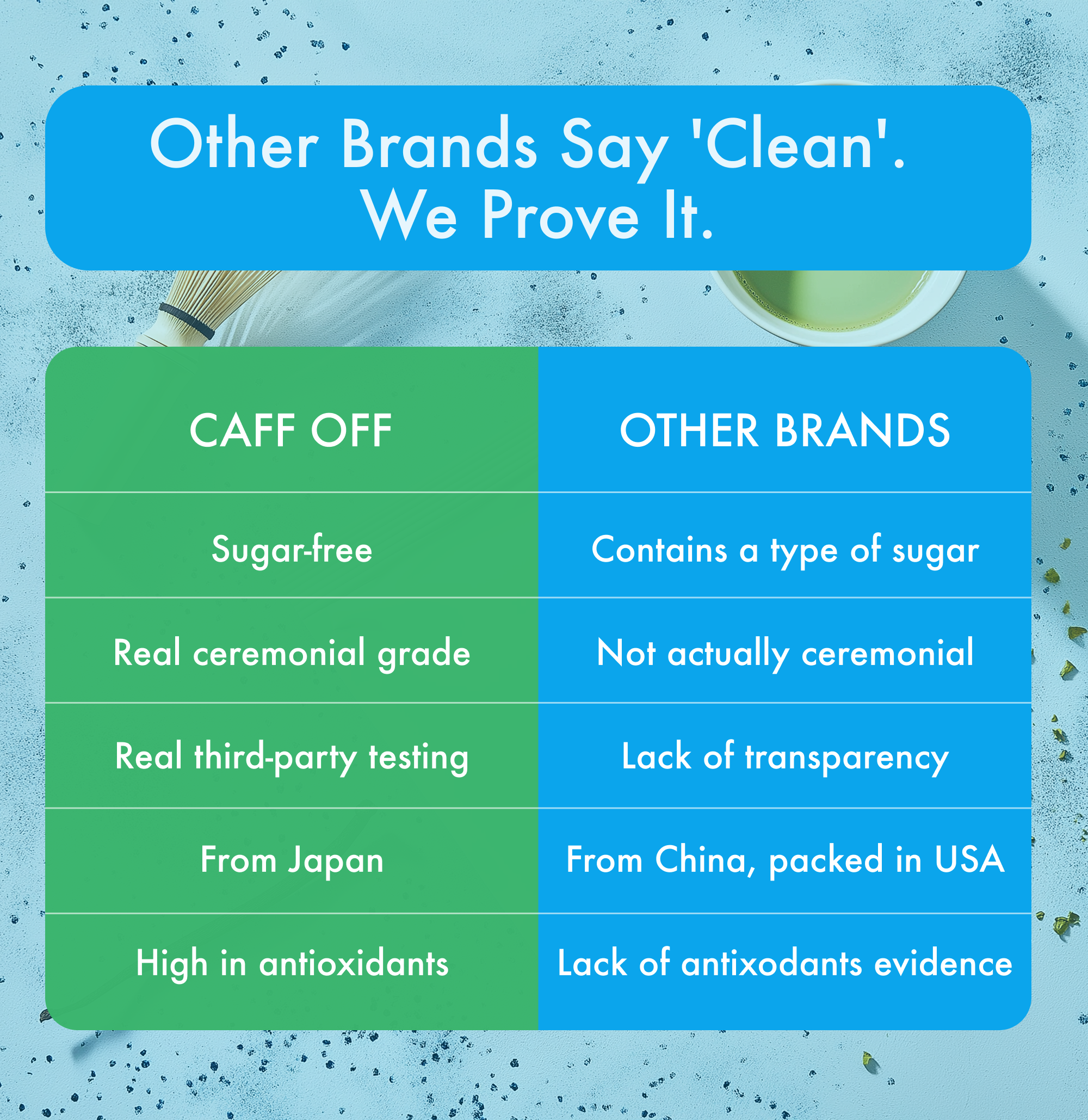 Other Brands Say 'Clean'. We Prove It.

| CAFF OFF | OTHER BRANDS |
|---|---|
| Sugar-free | Contains a type of sugar |
| Real ceremonial grade | Not actually ceremonial |
| Real third-party testing | Lack of transparency |
| From Japan | From China, packed in USA |
| High in antioxidants | Lack of antixodants evidence |